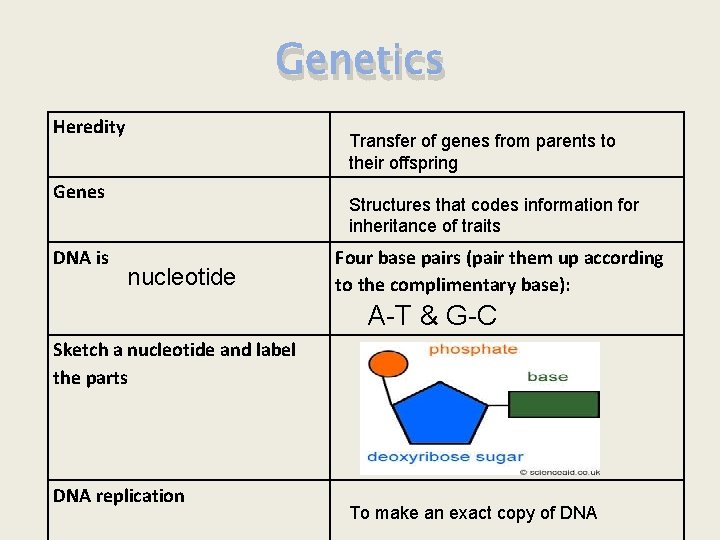 Genetics

| Heredity | Transfer of genes from parents to their offspring |
|---|---|
| Genes | Structures that codes information for inheritance of traits |
| DNA is nucleotide | Four base pairs (pair them up according to the complimentary base): A-T & G-C |
| Sketch a nucleotide and label the parts | phosphate base deoxyribose sugar © scienceaid.co.uk |
| DNA replication | To make an exact copy of DNA |